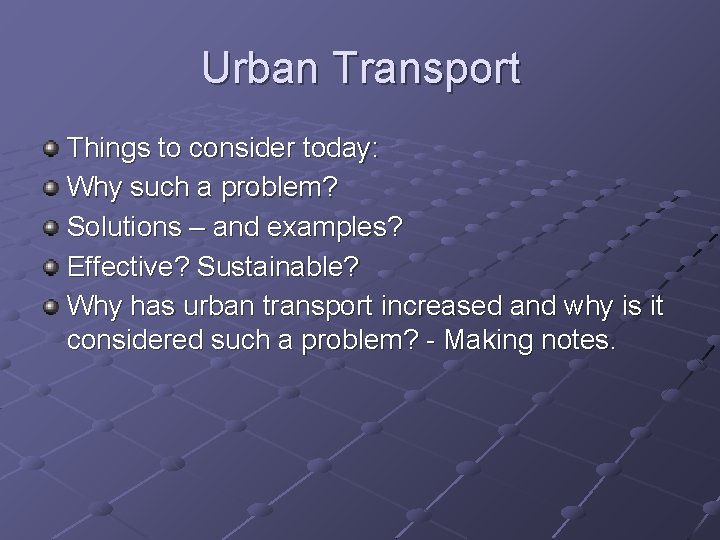 Urban Transport

Things to consider today:
Why such a problem?
Solutions – and examples?
Effective? Sustainable?
Why has urban transport increased and why is it considered such a problem? - Making notes.